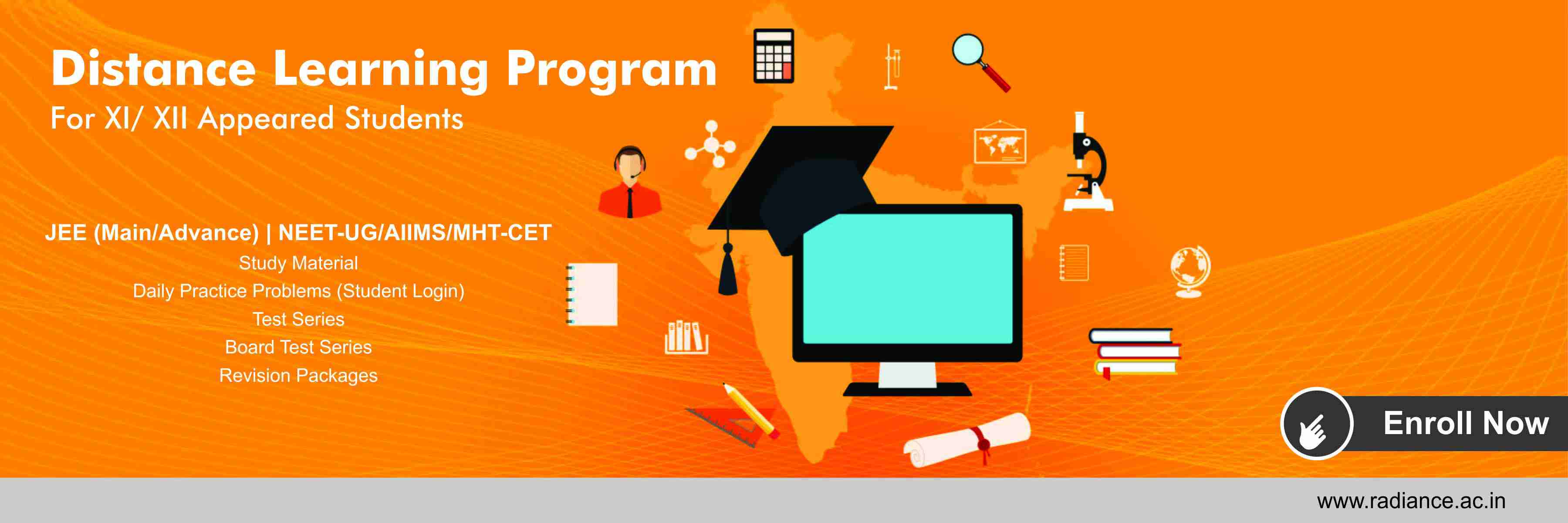 Distance Learning Program
For XI/ XII Appeared Students

JEE (Main/Advance) | NEET-UG/AIIMS/MHT-CET
Study Material
Daily Practice Problems (Student Login)
Test Series
Board Test Series
Revision Packages

Enroll Now

www.radiance.ac.in